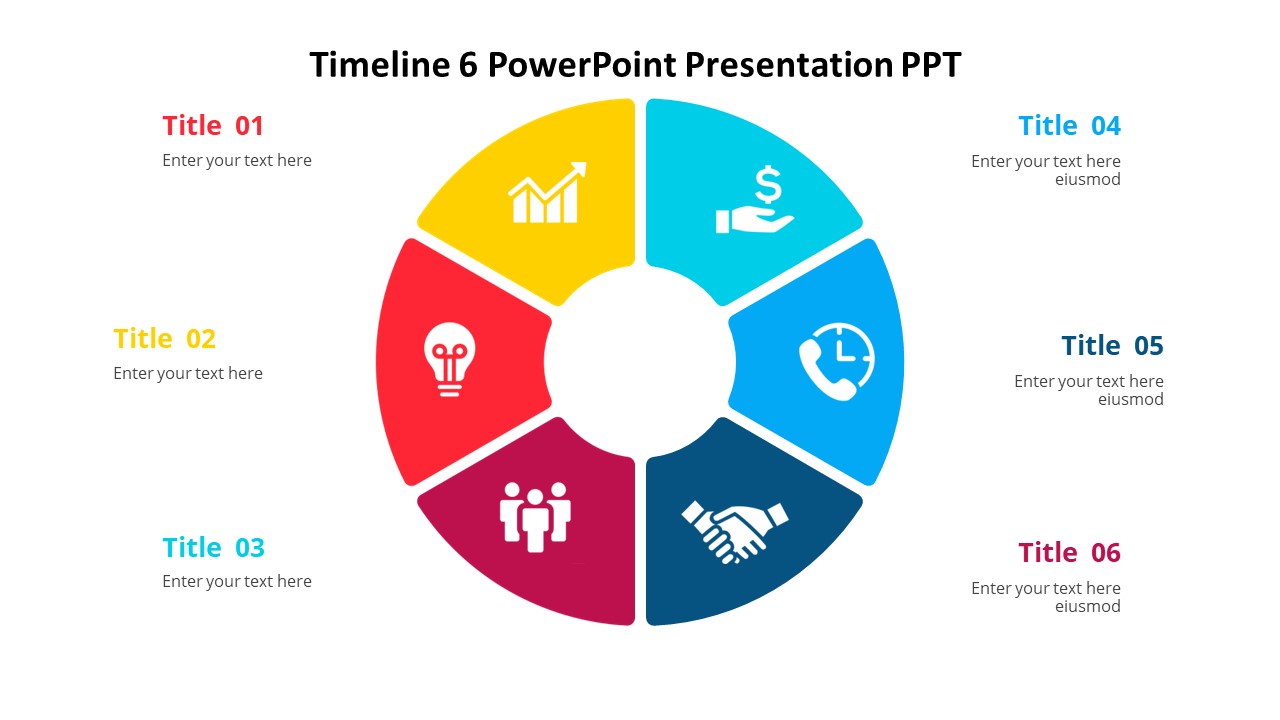 Timeline 6 PowerPoint Presentation PPT

Title 01
Enter your text here

Title 02
Enter your text here

Title 03
Enter your text here

Title 04
Enter your text here eiusmod

Title 05
Enter your text here eiusmod

Title 06
Enter your text here eiusmod